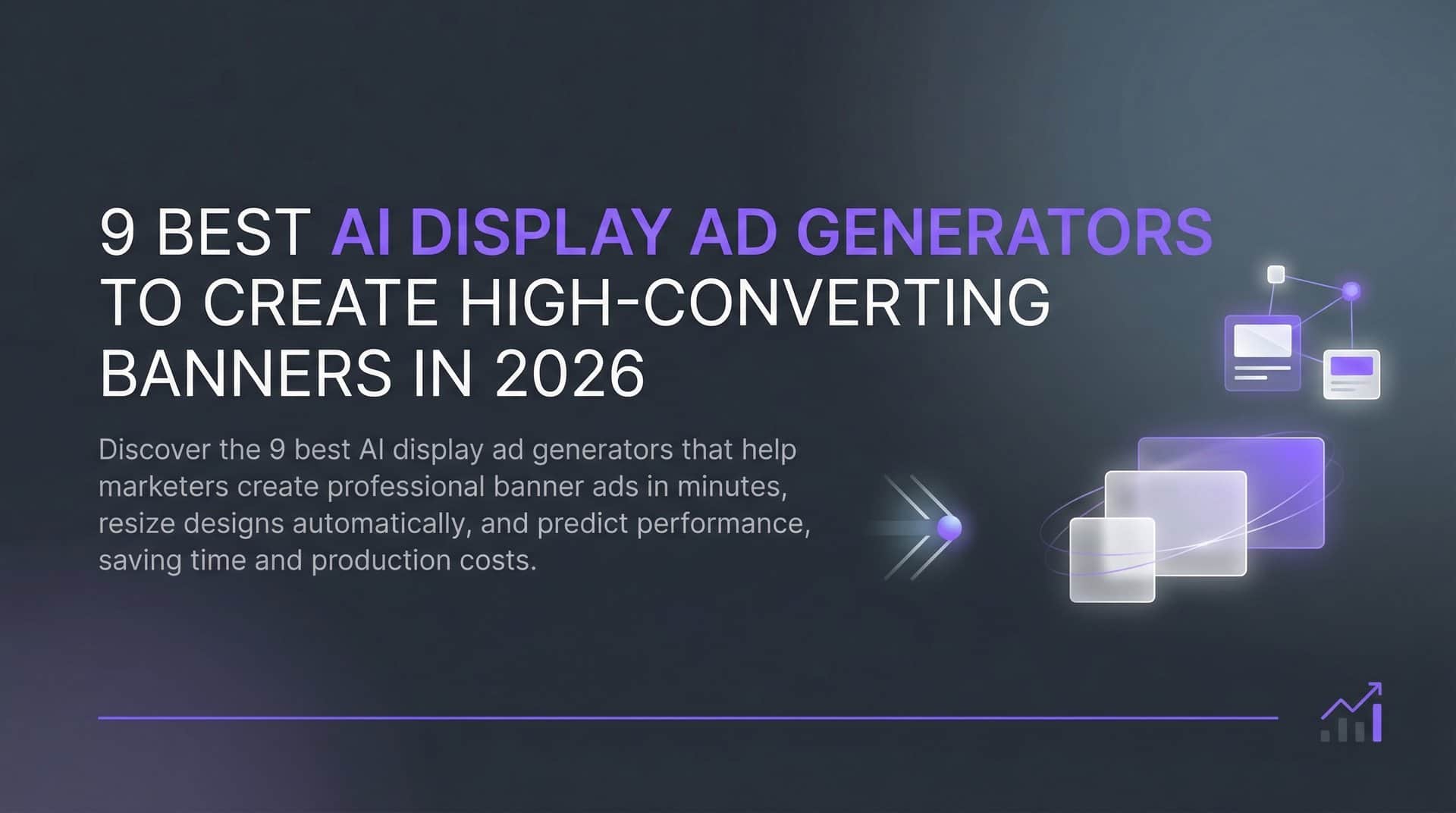 9 BEST AI DISPLAY AD GENERATORS TO CREATE HIGH-CONVERTING BANNERS IN 2026

Discover the 9 best AI display ad generators that help marketers create professional banner ads in minutes, resize designs automatically, and predict performance, saving time and production costs.